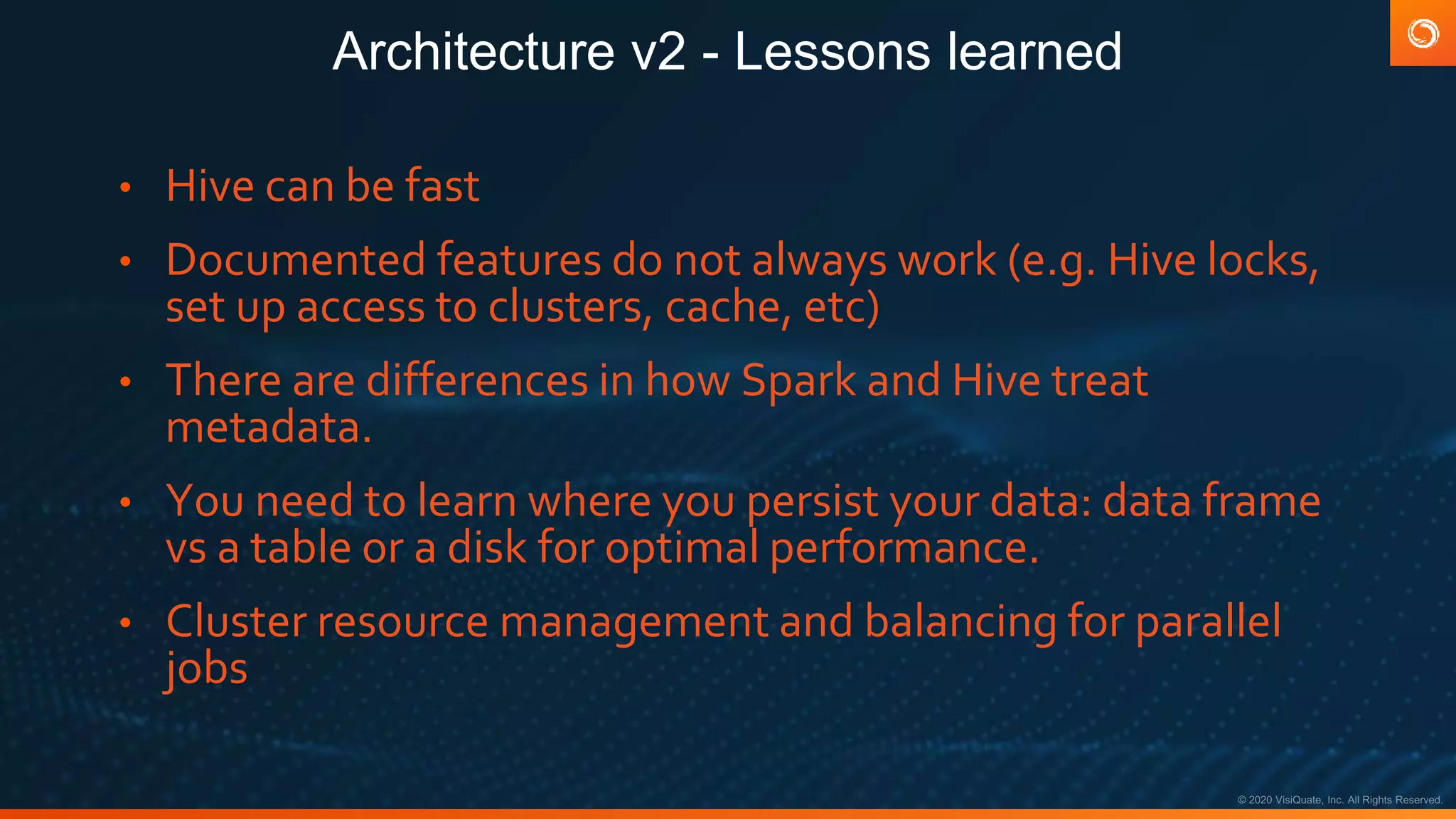 Architecture v2 - Lessons learned

• Hive can be fast

• Documented features do not always work (e.g. Hive locks, set up access to clusters, cache, etc)

• There are differences in how Spark and Hive treat metadata.

• You need to learn where you persist your data: data frame vs a table or a disk for optimal performance.

• Cluster resource management and balancing for parallel jobs

© 2020 VisiQuate, Inc. All Rights Reserved.